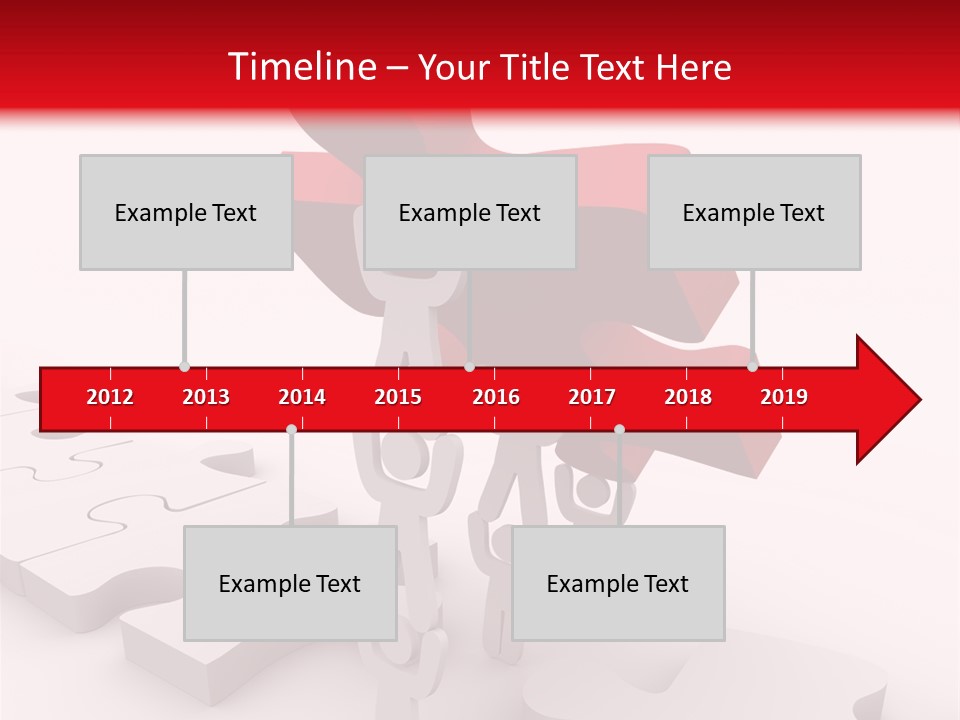 Timeline – Your Title Text Here

Example Text

Example Text

Example Text

2012 2013 2014 2015 2016 2017 2018 2019

Example Text

Example Text